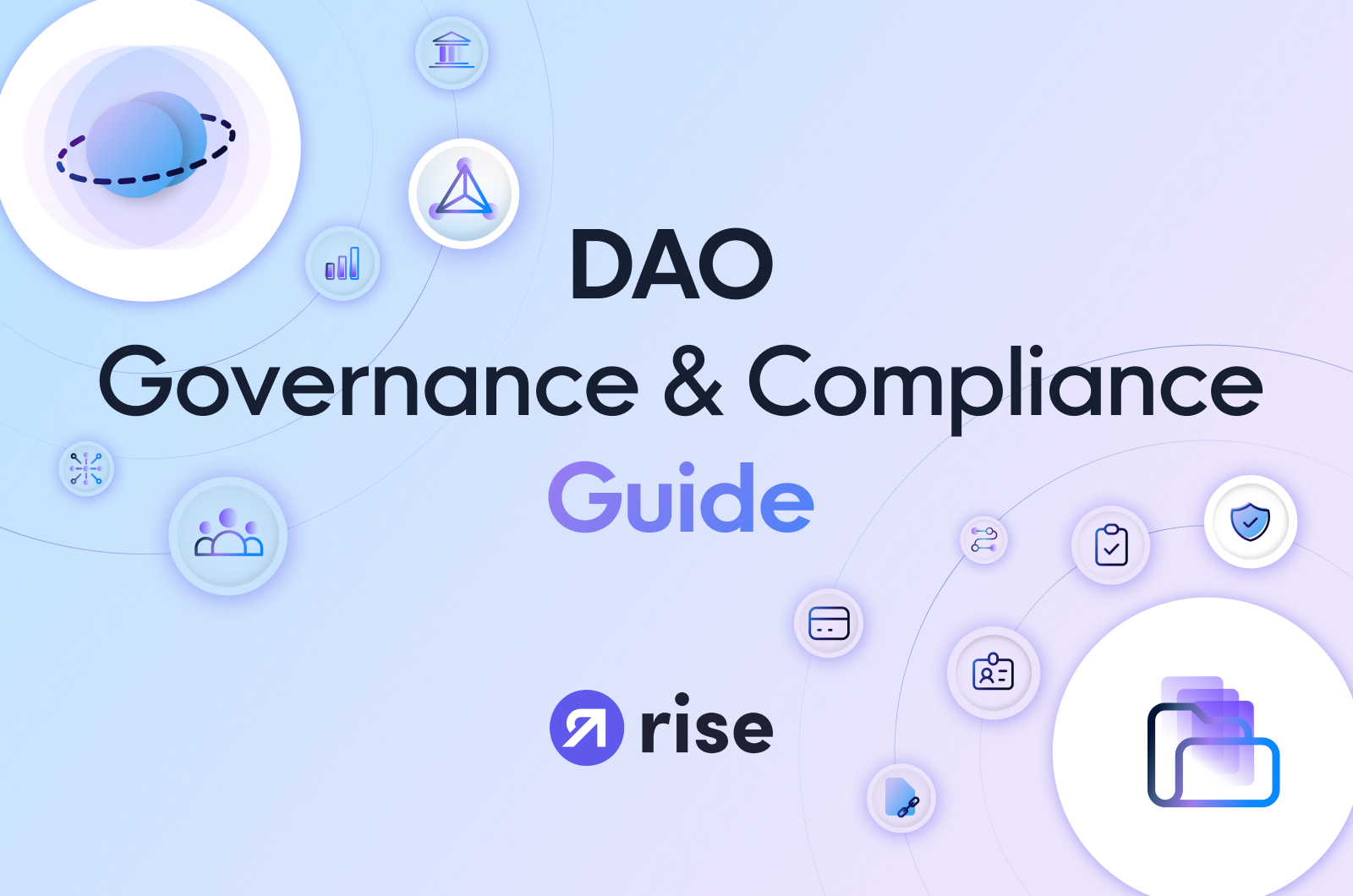 DAO
Governance & Compliance
Guide

rise